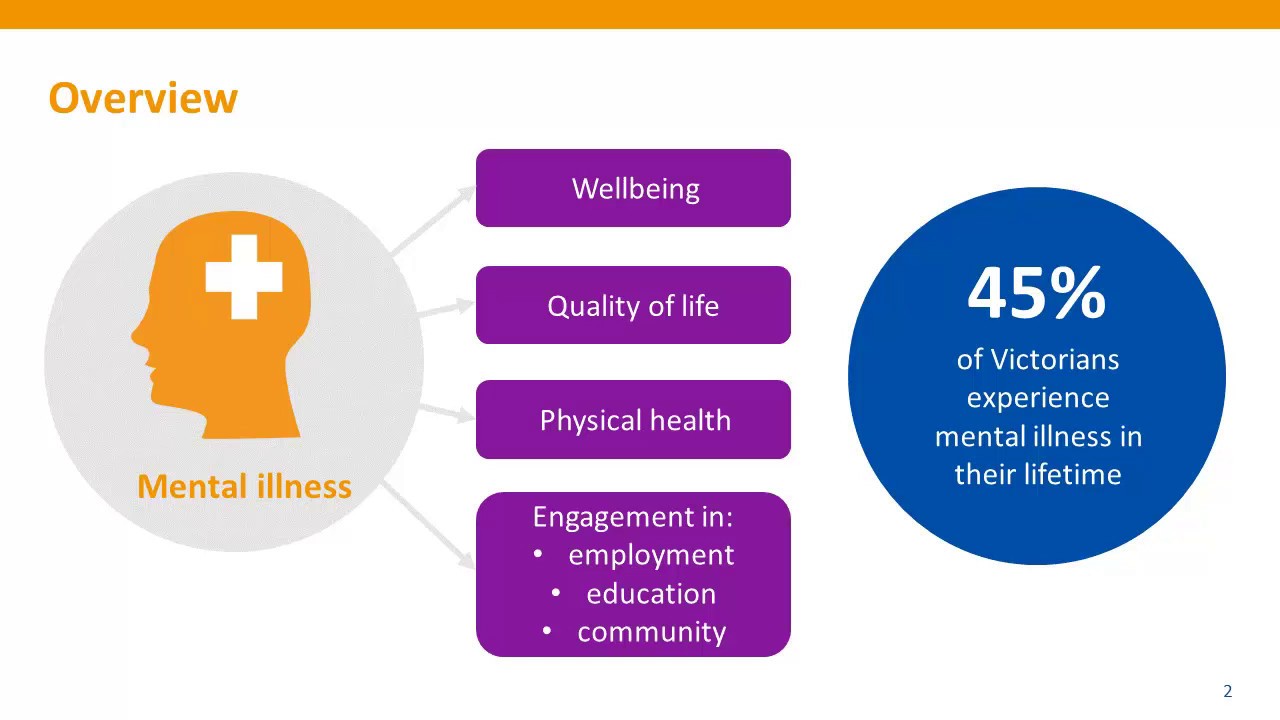 Overview

Mental illness

Wellbeing

Quality of life

Physical health

Engagement in:
• employment
• education
• community

45%
of Victorians experience mental illness in their lifetime

2